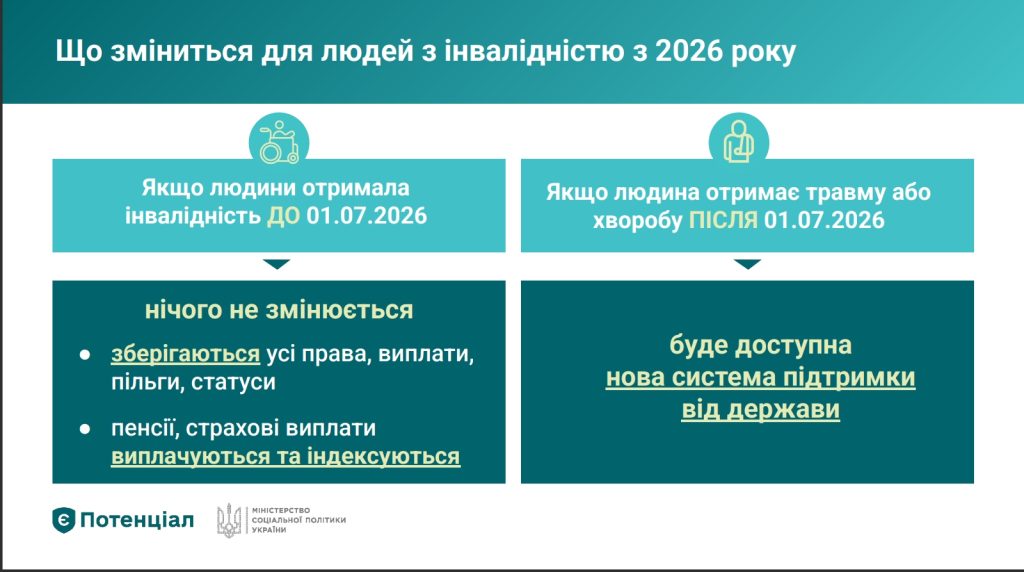 Що зміниться для людей з інвалідністю з 2026 року

Якщо людини отримала інвалідність ДО 01.07.2026

нічого не змінюється

● зберігаються усі права, виплати, пільги, статуси

● пенсії, страхові виплати виплачуються та індексуються

Якщо людина отримає травму або хворобу ПІСЛЯ 01.07.2026

буде доступна нова система підтримки від держави

Є Потенціал

МІНІСТЕРСТВО СОЦІАЛЬНОЇ ПОЛІТИКИ УКРАЇНИ